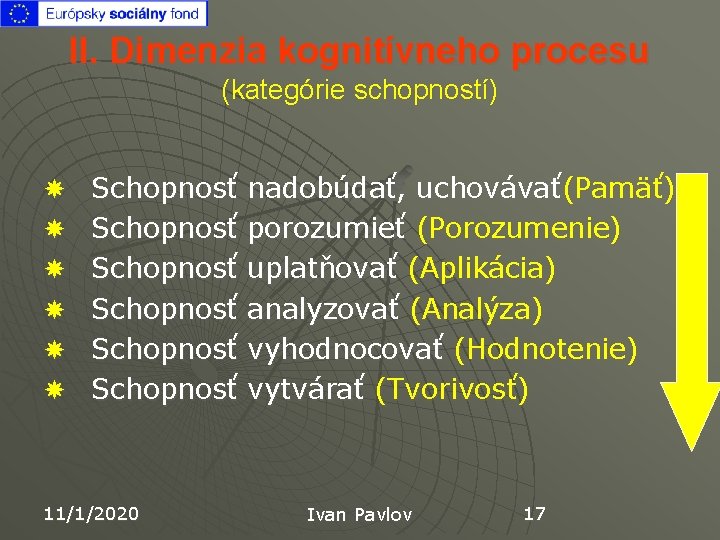 Európsky sociálny fond

II. Dimenzia kognitívneho procesu
(kategórie schopností)

Schopnosť nadobúdať, uchovávať(Pamäť)
Schopnosť porozumieť (Porozumenie)
Schopnosť uplatňovať (Aplikácia)
Schopnosť analyzovať (Analýza)
Schopnosť vyhodnocovať (Hodnotenie)
Schopnosť vytvárať (Tvorivosť)

11/1/2020 Ivan Pavlov 17